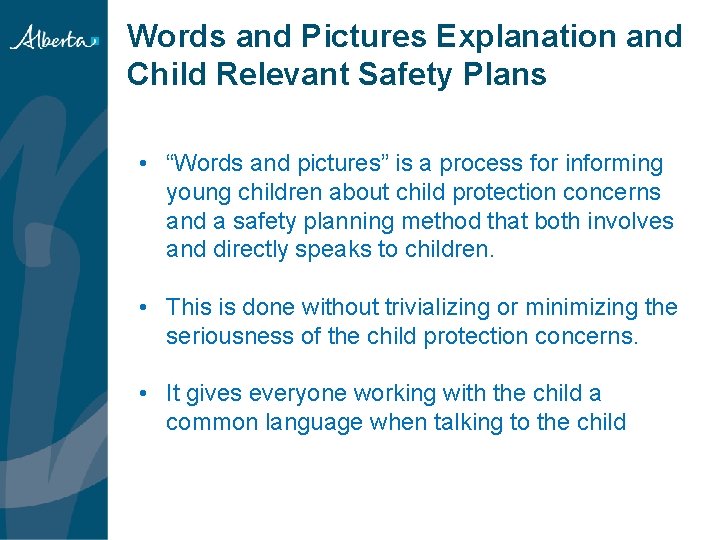 Alberta

Words and Pictures Explanation and Child Relevant Safety Plans

• “Words and pictures” is a process for informing young children about child protection concerns and a safety planning method that both involves and directly speaks to children.

• This is done without trivializing or minimizing the seriousness of the child protection concerns.

• It gives everyone working with the child a common language when talking to the child